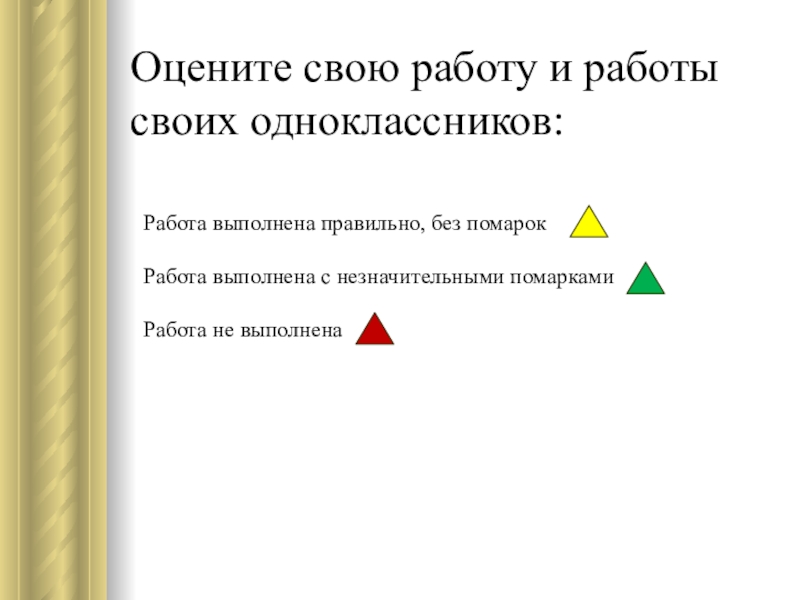 Оцените свою работу и работы своих одноклассников:

Работа выполнена правильно, без помарок

Работа выполнена с незначительными помарками

Работа не выполнена